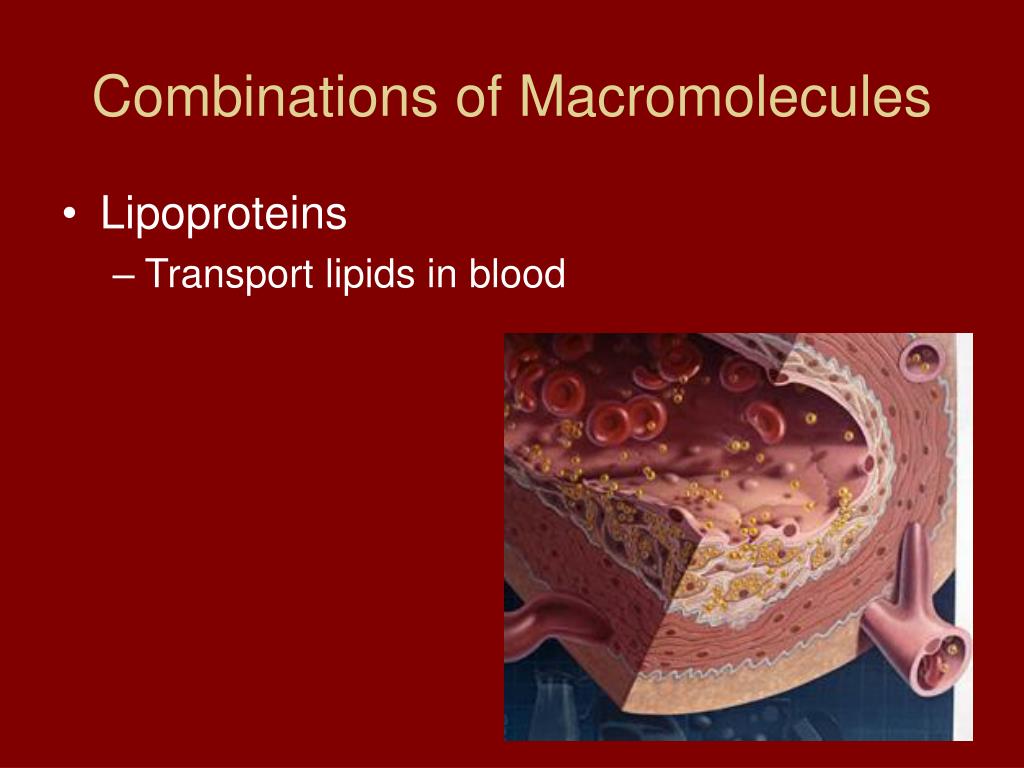 Combinations of Macromolecules

• Lipoproteins
– Transport lipids in blood